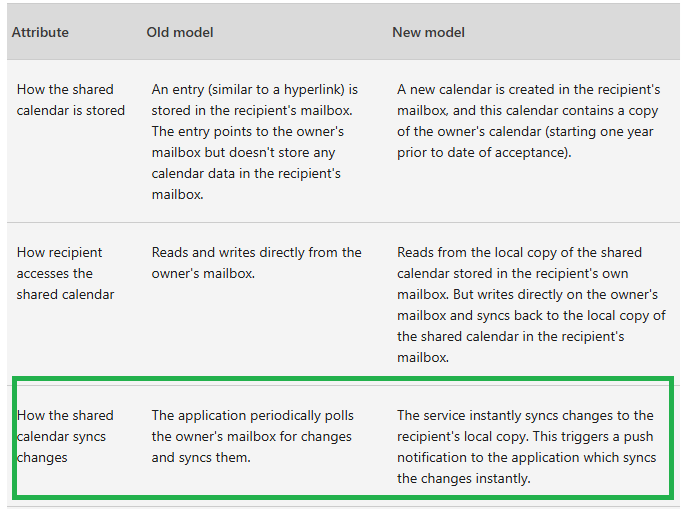 | Attribute | Old model | New model |
|---|---|---|
| How the shared calendar is stored | An entry (similar to a hyperlink) is stored in the recipient's mailbox. The entry points to the owner's mailbox but doesn't store any calendar data in the recipient's mailbox. | A new calendar is created in the recipient's mailbox, and this calendar contains a copy of the owner's calendar (starting one year prior to date of acceptance). |
| How recipient accesses the shared calendar | Reads and writes directly from the owner's mailbox. | Reads from the local copy of the shared calendar stored in the recipient's own mailbox. But writes directly on the owner's mailbox and syncs back to the local copy of the shared calendar in the recipient's mailbox. |
| How the shared calendar syncs changes | The application periodically polls the owner's mailbox for changes and syncs them. | The service instantly syncs changes to the recipient's local copy. This triggers a push notification to the application which syncs the changes instantly. |